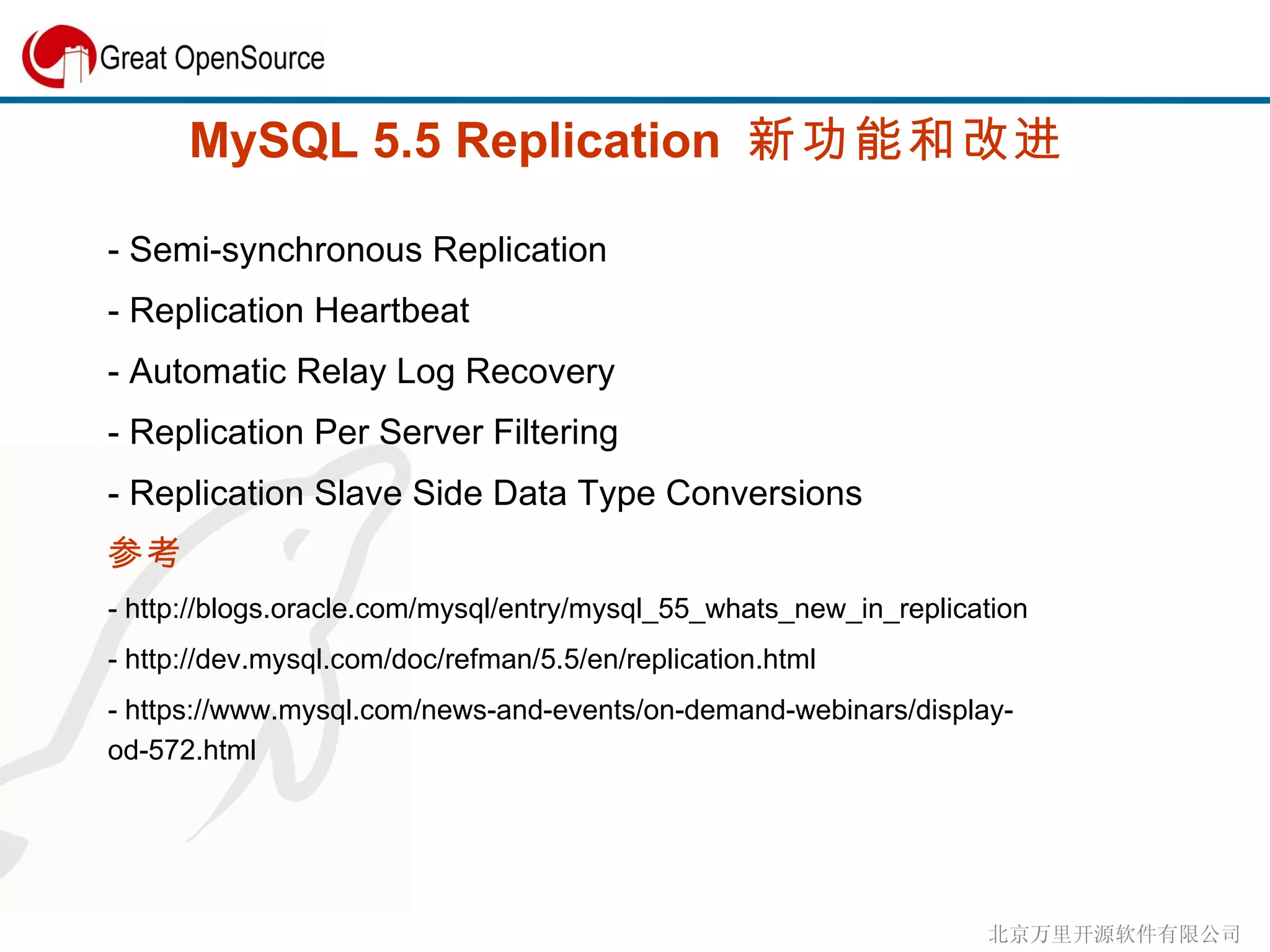 Great OpenSource

MySQL 5.5 Replication 新功能和改进

- Semi-synchronous Replication

- Replication Heartbeat

- Automatic Relay Log Recovery

- Replication Per Server Filtering

- Replication Slave Side Data Type Conversions

参考

- http://blogs.oracle.com/mysql/entry/mysql_55_whats_new_in_replication

- http://dev.mysql.com/doc/refman/5.5/en/replication.html

- https://www.mysql.com/news-and-events/on-demand-webinars/display-od-572.html

北京万里开源软件有限公司